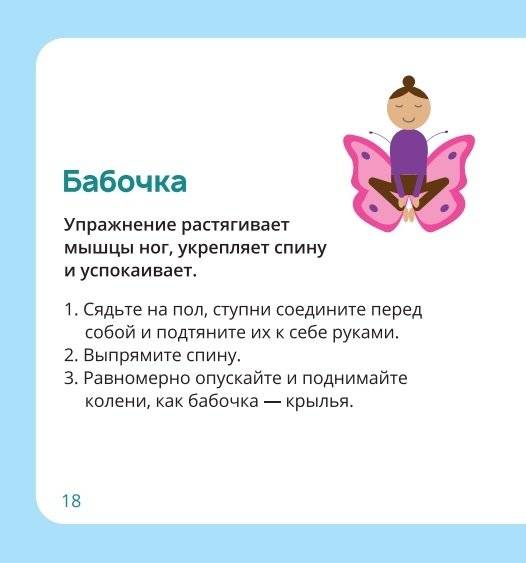 Бабочка

Упражнение растягивает мышцы ног, укрепляет спину и успокаивает.

1. Сядьте на пол, ступни соедините перед собой и подтяните их к себе руками.
2. Выпрямите спину.
3. Равномерно опускайте и поднимайте колени, как бабочка — крылья.

18